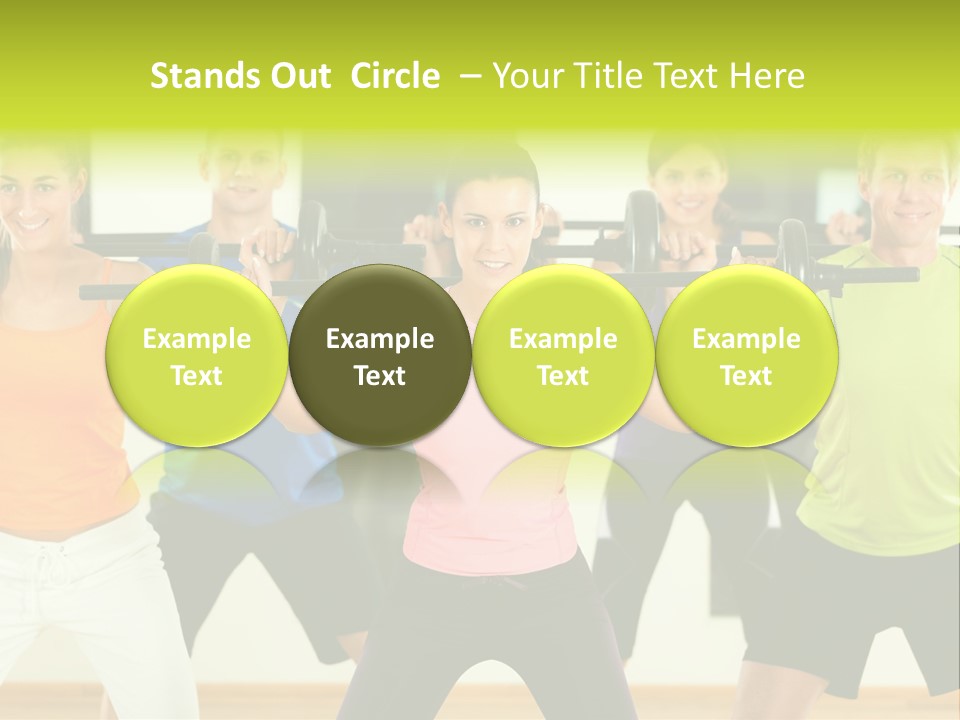 Stands Out Circle – Your Title Text Here

Example Text

Example Text

Example Text

Example Text